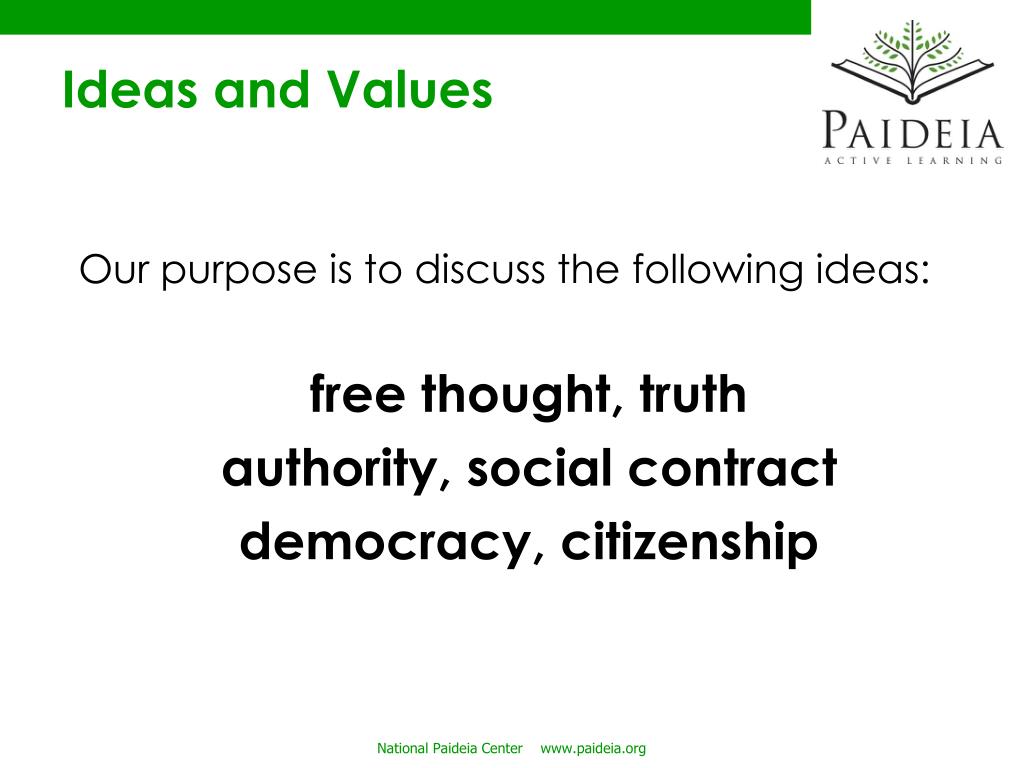 Ideas and Values

PAIDEIA
ACTIVE LEARNING

Our purpose is to discuss the following ideas:

free thought, truth
authority, social contract
democracy, citizenship

National Paideia Center www.paideia.org